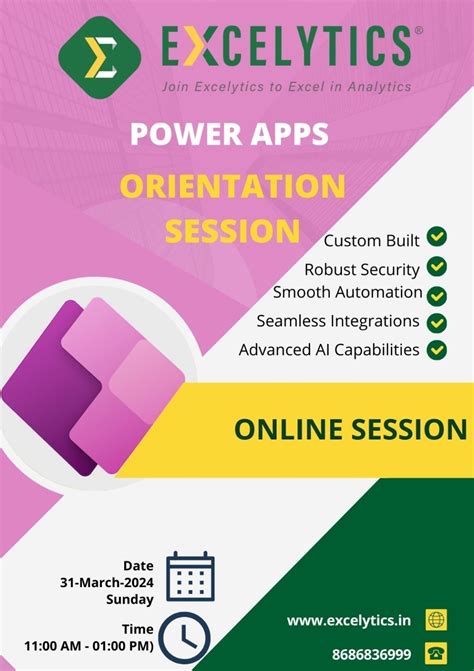 EXCELYTICS®
Join Excelytics to Excel in Analytics

POWER APPS
ORIENTATION SESSION

Custom Built
Robust Security
Smooth Automation
Seamless Integrations
Advanced AI Capabilities

ONLINE SESSION

Date
31-March-2024
Sunday

Time
11:00 AM - 01:00 PM)

www.excelytics.in
8686836999